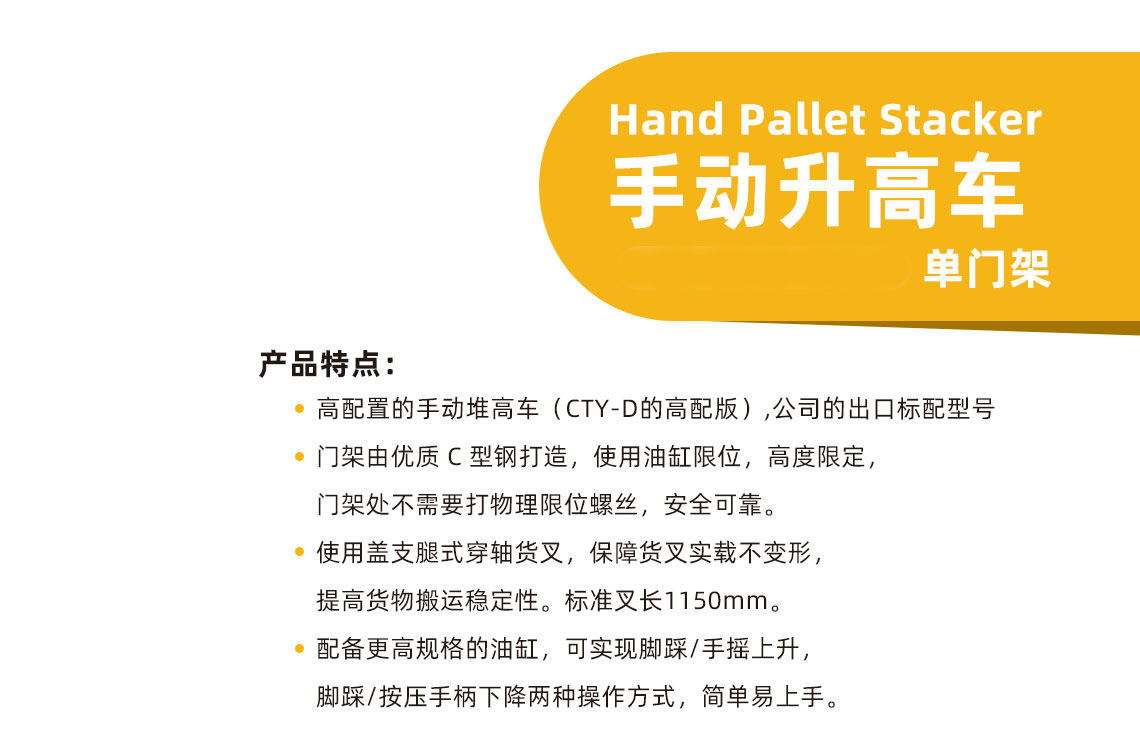 Hand Pallet Stacker
手动升高车
单门架

产品特点：

• 高配置的手动堆高车（CTY-D的高配版）,公司的出口标配型号

• 门架由优质 C 型钢打造，使用油缸限位，高度限定，门架处不需要打物理限位螺丝，安全可靠。

• 使用盖支腿式穿轴货叉，保障货叉实载不变形，提高货物搬运稳定性。标准叉长1150mm。

• 配备更高规格的油缸，可实现脚踩/手摇上升，脚踩/按压手柄下降两种操作方式，简单易上手。